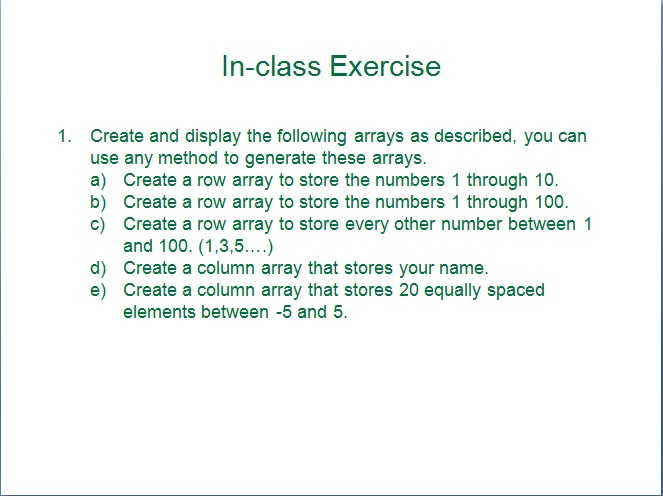 In-class Exercise

1. Create and display the following arrays as described, you can use any method to generate these arrays.
a) Create a row array to store the numbers 1 through 10.
b) Create a row array to store the numbers 1 through 100.
c) Create a row array to store every other number between 1 and 100. (1,3,5….)
d) Create a column array that stores your name.
e) Create a column array that stores 20 equally spaced elements between -5 and 5.